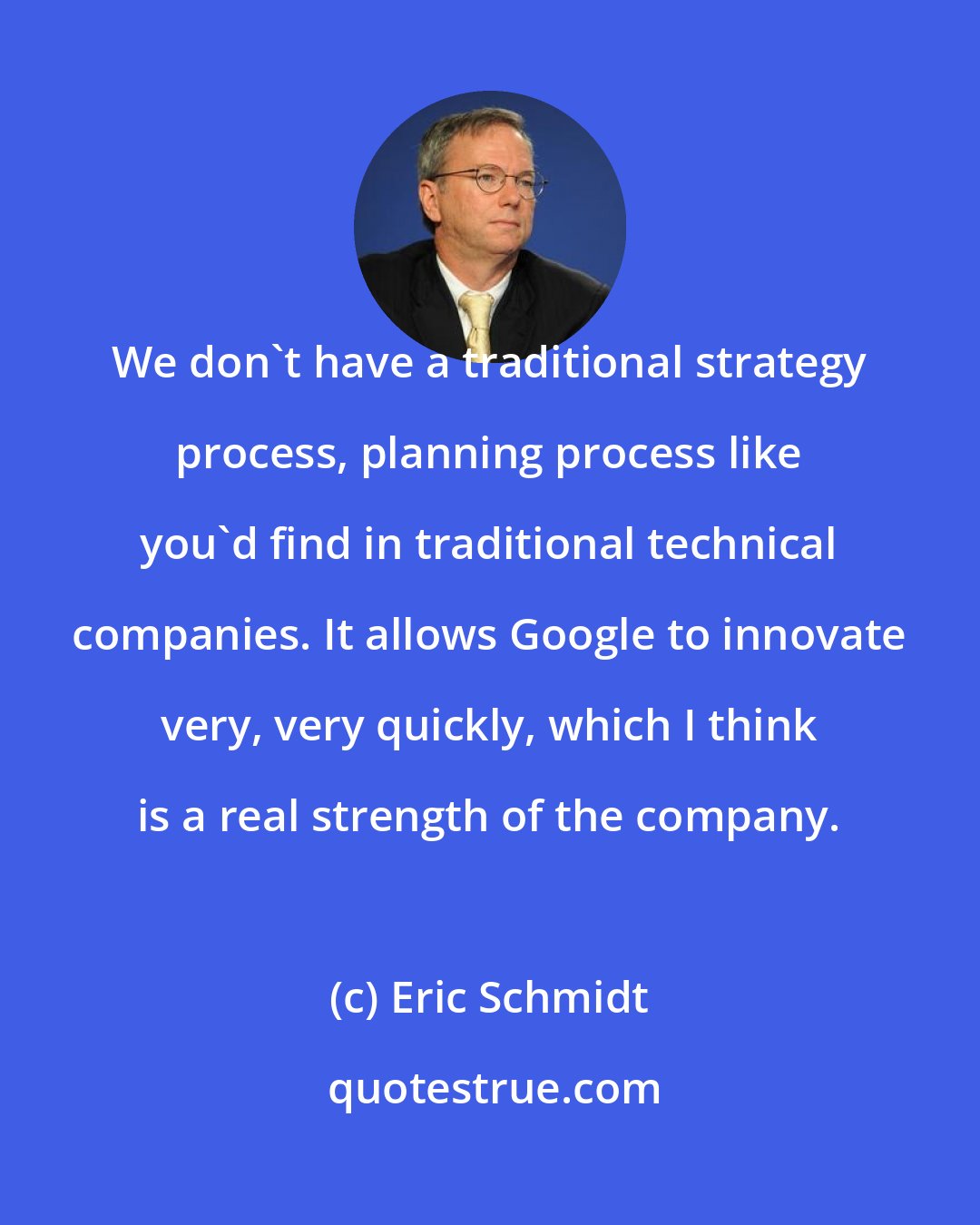 We don`t have a traditional strategy process, planning process like you`d find in traditional technical companies. It allows Google to innovate very, very quickly, which I think is a real strength of the company.

(c) Eric Schmidt

quotestrue.com